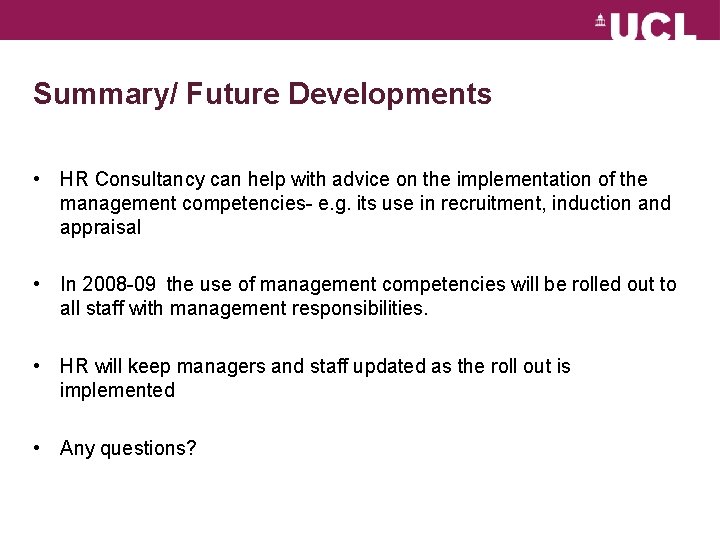 UCL

Summary/ Future Developments

• HR Consultancy can help with advice on the implementation of the management competencies- e.g. its use in recruitment, induction and appraisal

• In 2008-09 the use of management competencies will be rolled out to all staff with management responsibilities.

• HR will keep managers and staff updated as the roll out is implemented

• Any questions?